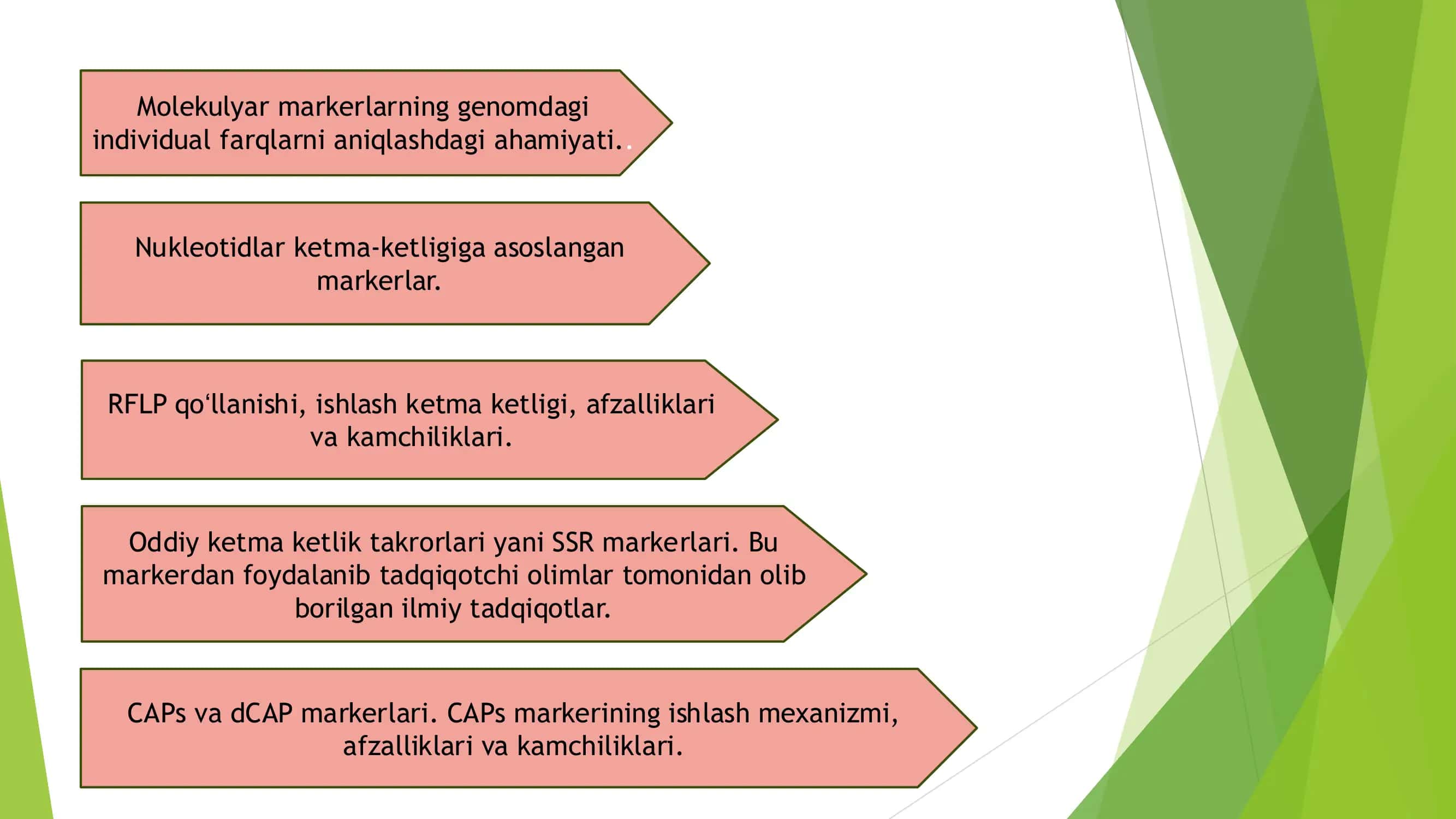 Molekulyar markerlarning genomdagi individual farqlarni aniqlashdagi ahamiyati..

Nukleotidlar ketma-ketligiga asoslangan markerlar.

RFLP qo‘llanishi, ishlash ketma ketligi, afzalliklari va kamchiliklari.

Oddiy ketma ketlik takrorlari yani SSR markerlari. Bu markerdan foydalanib tadqiqotchi olimlar tomonidan olib borilgan ilmiy tadqiqotlar.

CAPs va dCAP markerlari. CAPs markerining ishlash mexanizmi, afzalliklari va kamchiliklari.